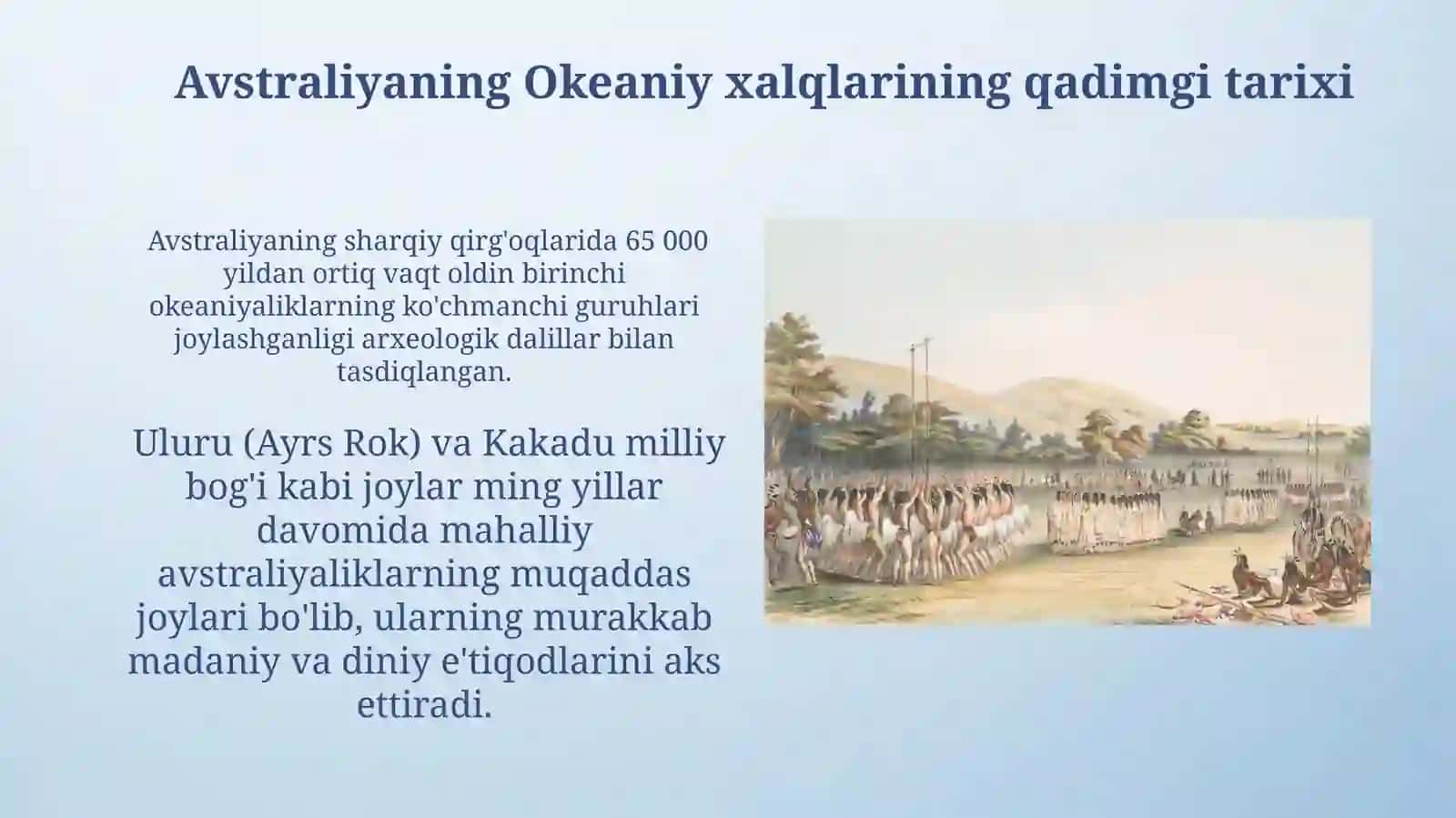 Avstraliyaning Okeaniy xalqlarining qadimgi tarixi

Avstraliyaning sharqiy qirg'oqlarida 65 000 yildan ortiq vaqt oldin birinchi okeaniyaliklarning ko'chmanchi guruhlari joylashganligi arxeologik dalillar bilan tasdiqlangan.

Uluru (Ayrs Rok) va Kakadu milliy bog'i kabi joylar ming yillar davomida mahalliy avstraliyaliklarning muqaddas joylari bo'lib, ularning murakkab madaniy va diniy e'tiqodlarini aks ettiradi.